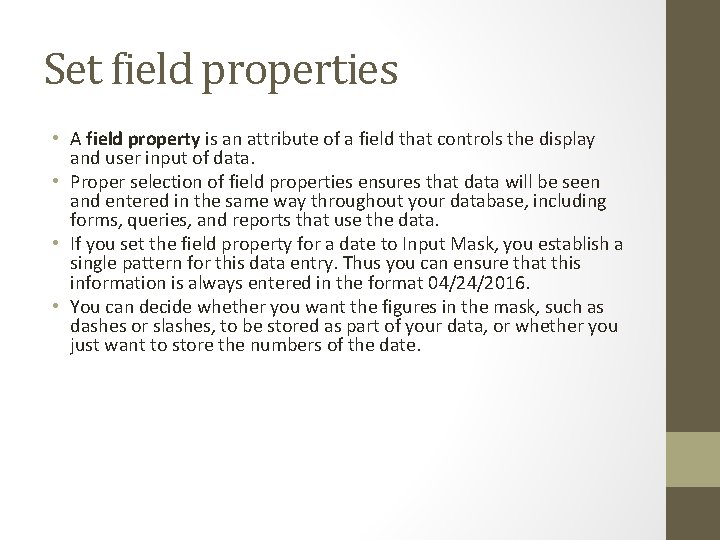 Set field properties

• A field property is an attribute of a field that controls the display and user input of data.
• Proper selection of field properties ensures that data will be seen and entered in the same way throughout your database, including forms, queries, and reports that use the data.
• If you set the field property for a date to Input Mask, you establish a single pattern for this data entry. Thus you can ensure that this information is always entered in the format 04/24/2016.
• You can decide whether you want the figures in the mask, such as dashes or slashes, to be stored as part of your data, or whether you just want to store the numbers of the date.